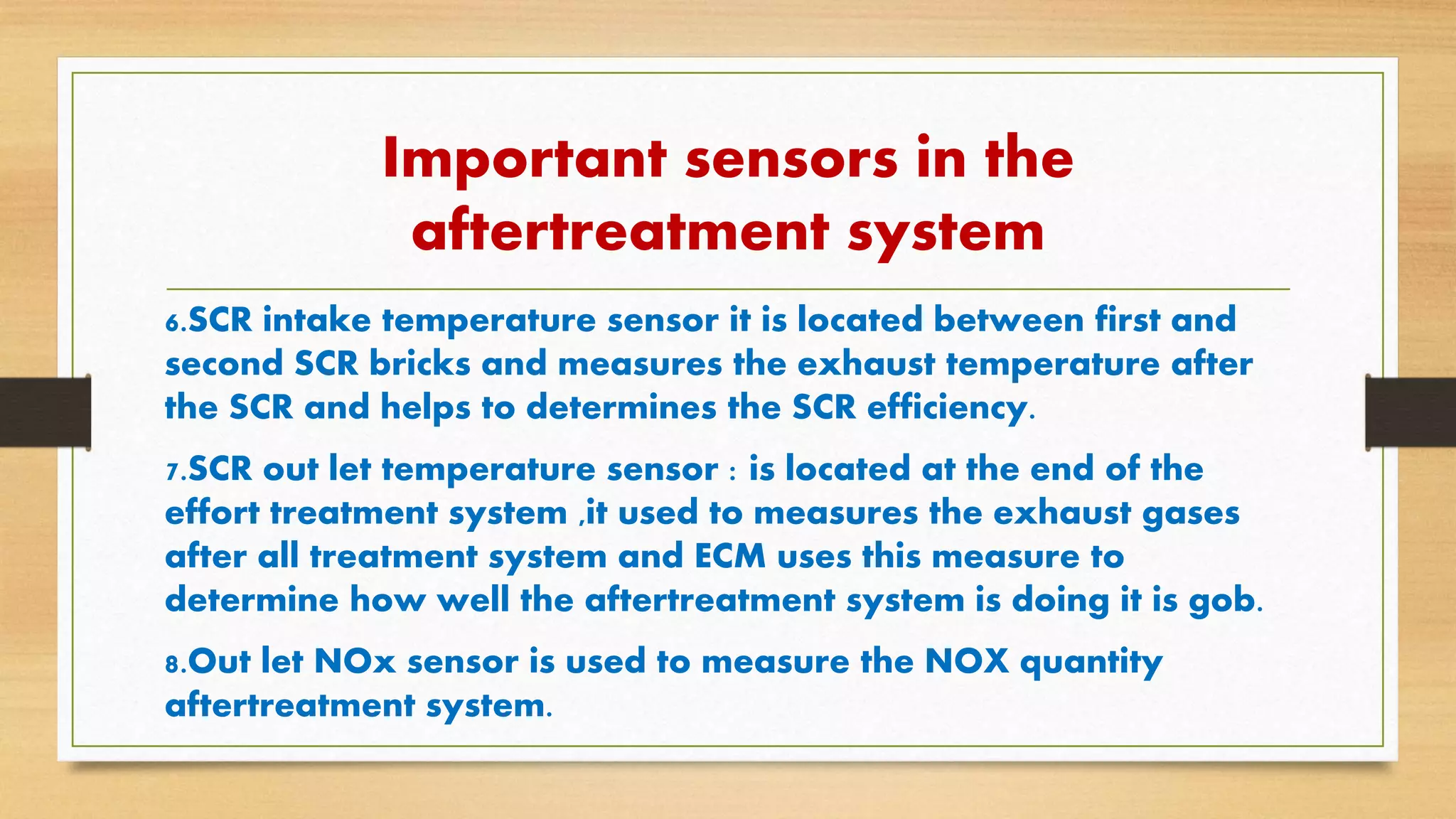 Important sensors in the aftertreatment system

6.SCR intake temperature sensor it is located between first and second SCR bricks and measures the exhaust temperature after the SCR and helps to determines the SCR efficiency.

7.SCR out let temperature sensor : is located at the end of the effort treatment system ,it used to measures the exhaust gases after all treatment system and ECM uses this measure to determine how well the aftertreatment system is doing it is gob.

8.Out let NOx sensor is used to measure the NOX quantity aftertreatment system.